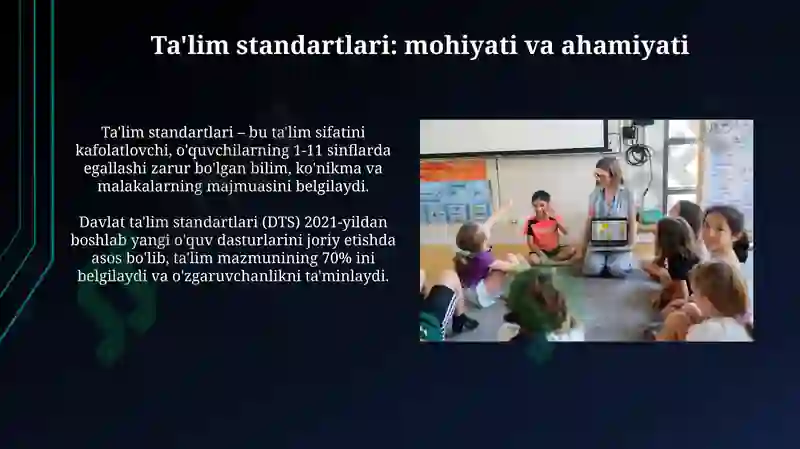 Ta'lim standartlari: mohiyati va ahamiyati

Ta'lim standartlari – bu ta'lim sifatini kafolatlovchi, o'quvchilarning 1-11 sinflarda egallashi zarur bo'lgan bilim, ko'nikma va malakalarning majmuasini belgilaydi.

Davlat ta'lim standartlari (DTS) 2021-yildan boshlab yangi o'quv dasturlarini joriy etishda asos bo'lib, ta'lim mazmunining 70% ini belgilaydi va o'zgaruvchanlikni ta'minlaydi.